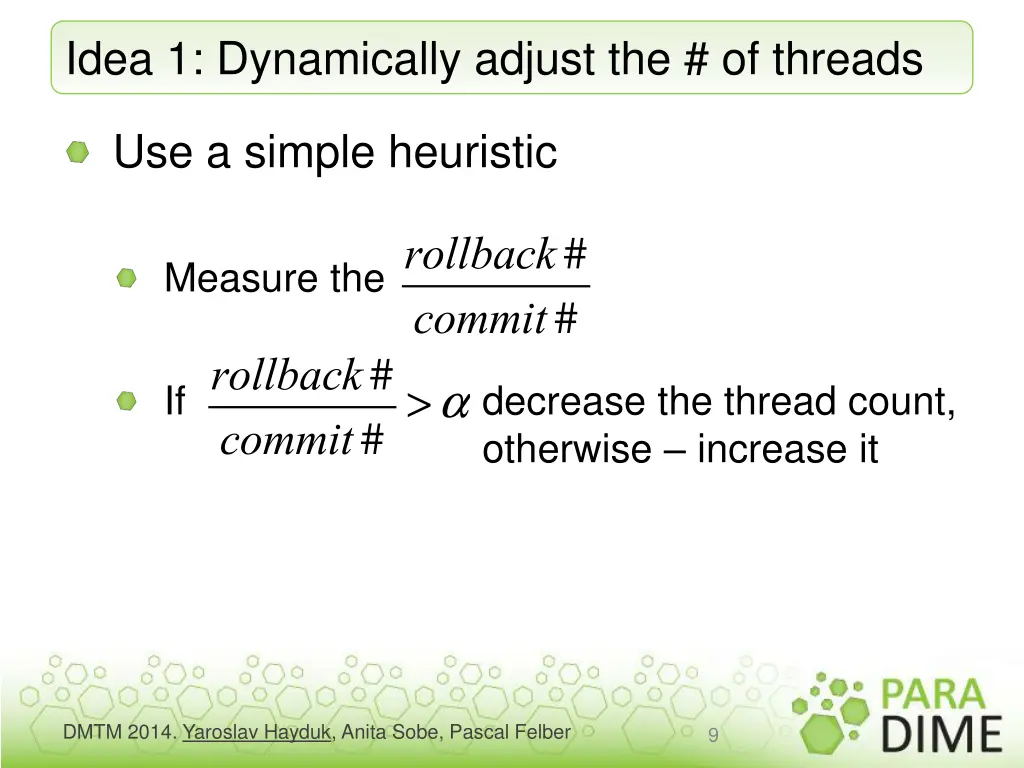 Idea 1: Dynamically adjust the # of threads

Use a simple heuristic

Measure the $\frac{rollback\#}{commit\#}$

If $\frac{rollback\#}{commit\#} > \alpha$ decrease the thread count, otherwise – increase it

DMTM 2014. Yaroslav Hayduk, Anita Sobe, Pascal Felber

9

PARA DIME